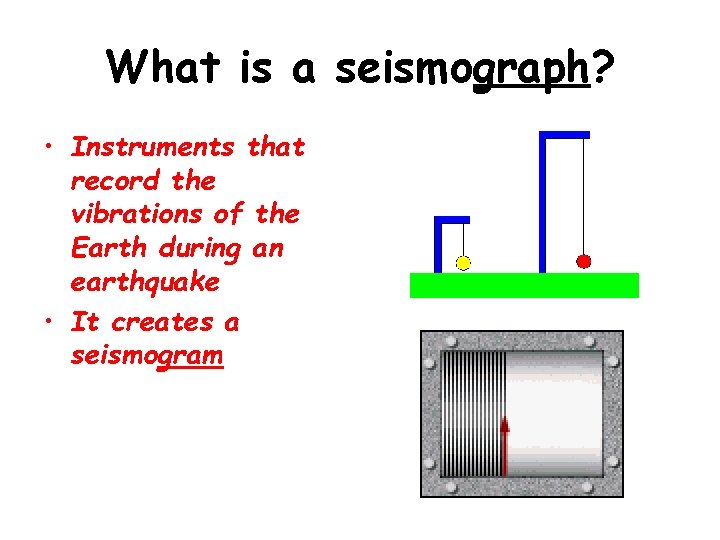 What is a seismograph?

• Instruments that record the vibrations of the Earth during an earthquake

• It creates a seismogram